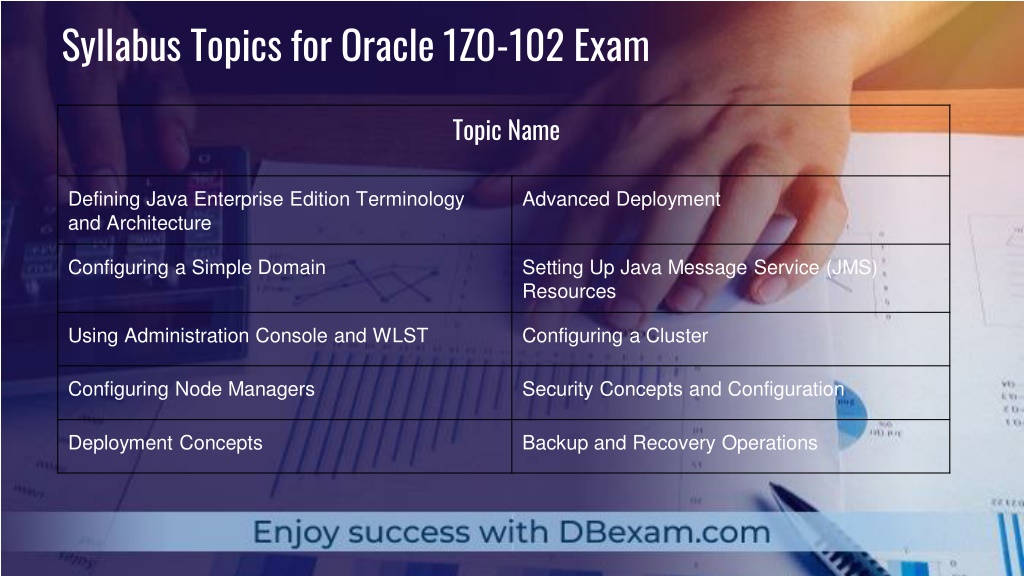 Syllabus Topics for Oracle 1Z0-102 Exam

| Topic Name | |
|---|---|
| Defining Java Enterprise Edition Terminology and Architecture | Advanced Deployment |
| Configuring a Simple Domain | Setting Up Java Message Service (JMS) Resources |
| Using Administration Console and WLST | Configuring a Cluster |
| Configuring Node Managers | Security Concepts and Configuration |
| Deployment Concepts | Backup and Recovery Operations |

Enjoy success with DBexam.com